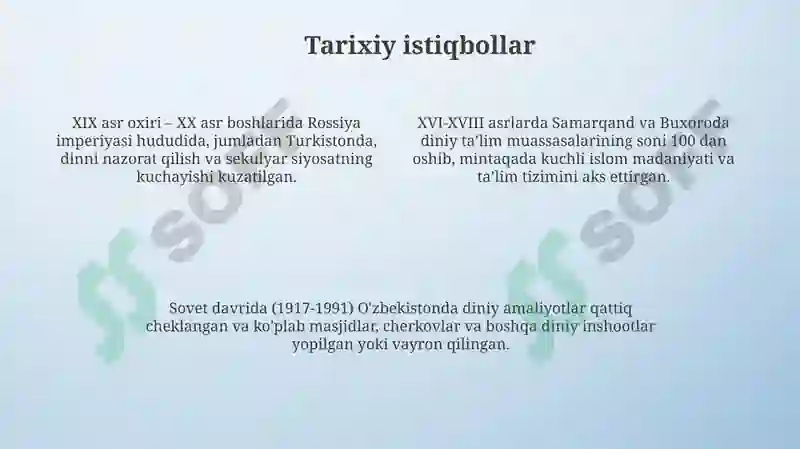 Tarixiy istiqbollar

XIX asr oxiri – XX asr boshlarida Rossiya imperiyasi hududida, jumladan Turkistonda, dinni nazorat qilish va sekulyar siyosatning kuchayishi kuzatilgan.

XVI-XVIII asrlarda Samarqand va Buxoroda diniy ta'lim muassasalarining soni 100 dan oshib, mintaqada kuchli islom madaniyati va ta'lim tizimini aks ettirgan.

Sovet davrida (1917-1991) O'zbekistonda diniy amaliyotlar qattiq cheklangan va ko'plab masjidlar, cherkovlar va boshqa diniy inshootlar yopilgan yoki vayron qilingan.

soff

soff